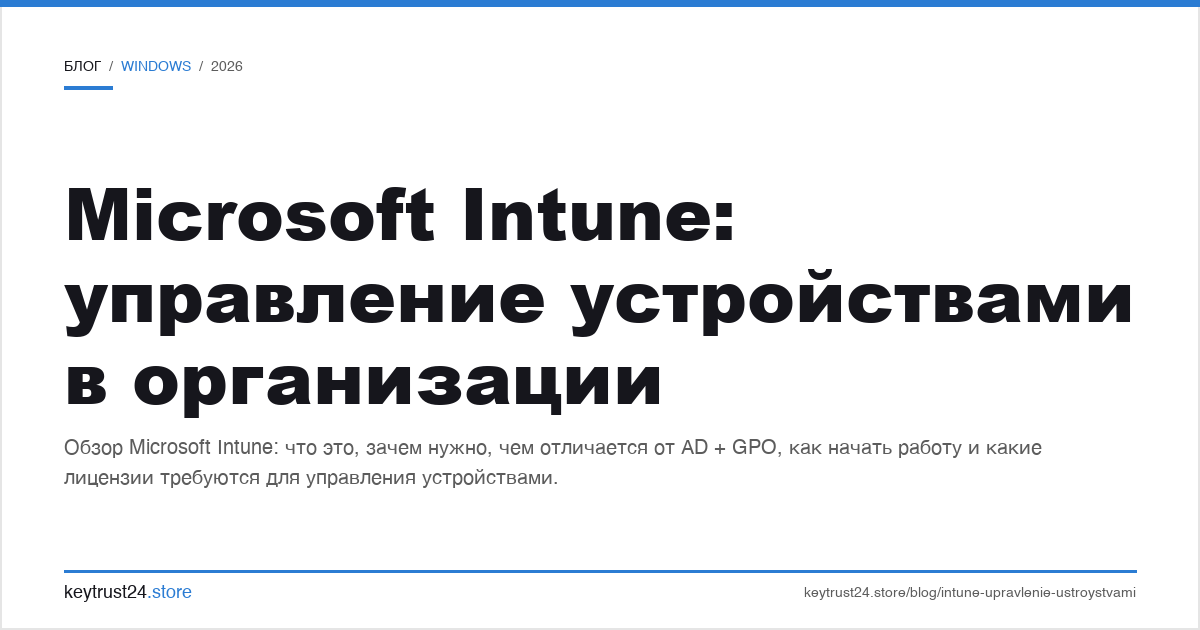 БЛОГ / WINDOWS / 2026

Microsoft Intune: управление устройствами в организации

Обзор Microsoft Intune: что это, зачем нужно, чем отличается от AD + GPO, как начать работу и какие лицензии требуются для управления устройствами.

keytrust24.store

keytrust24.store/blog/intune-upravlenie-ustroystvami